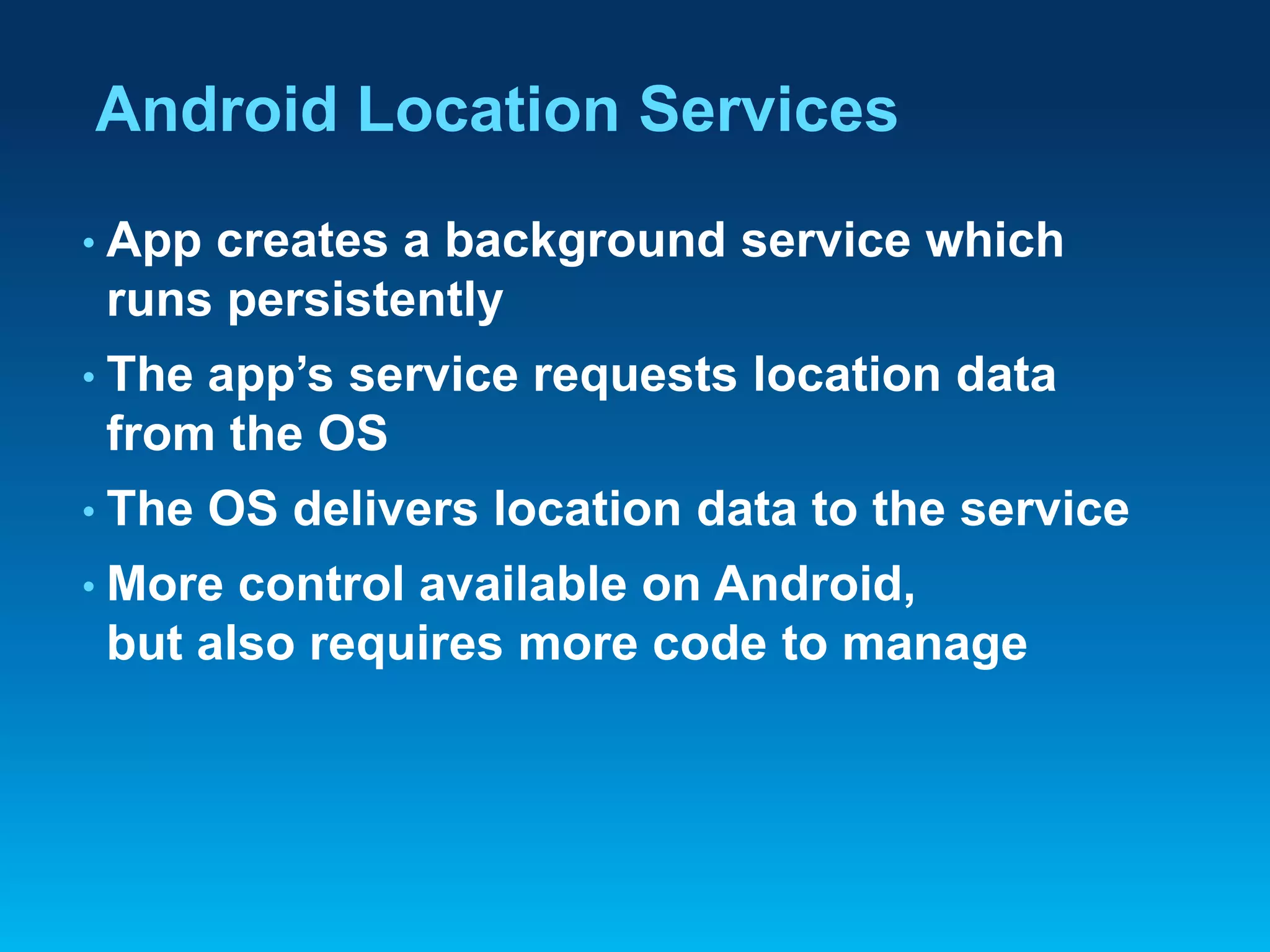 Android Location Services

• App creates a background service which runs persistently
• The app’s service requests location data from the OS
• The OS delivers location data to the service
• More control available on Android, but also requires more code to manage